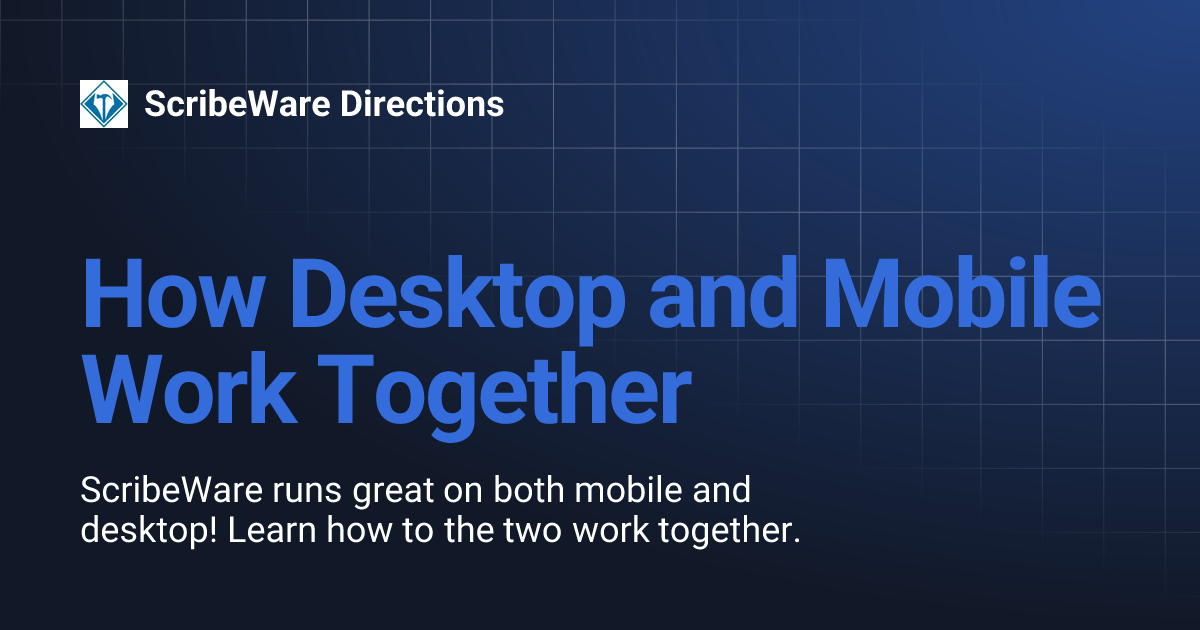 ScribeWare Directions

How Desktop and Mobile Work Together

ScribeWare runs great on both mobile and desktop! Learn how to the two work together.